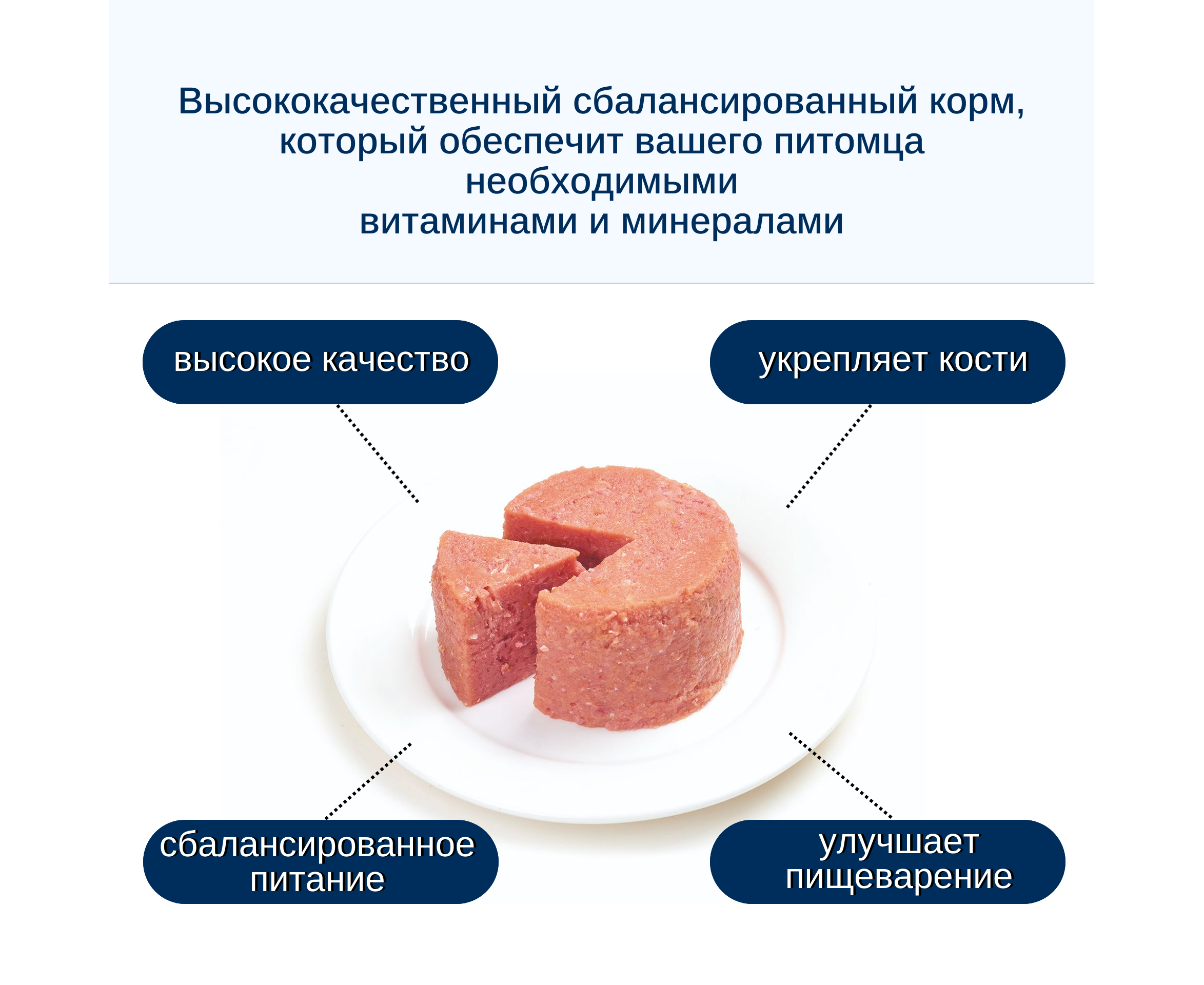 Высококачественный сбалансированный корм, который обеспечит вашего питомца необходимыми витаминами и минералами

высокое качество

укрепляет кости

сбалансированное питание

улучшает пищеварение